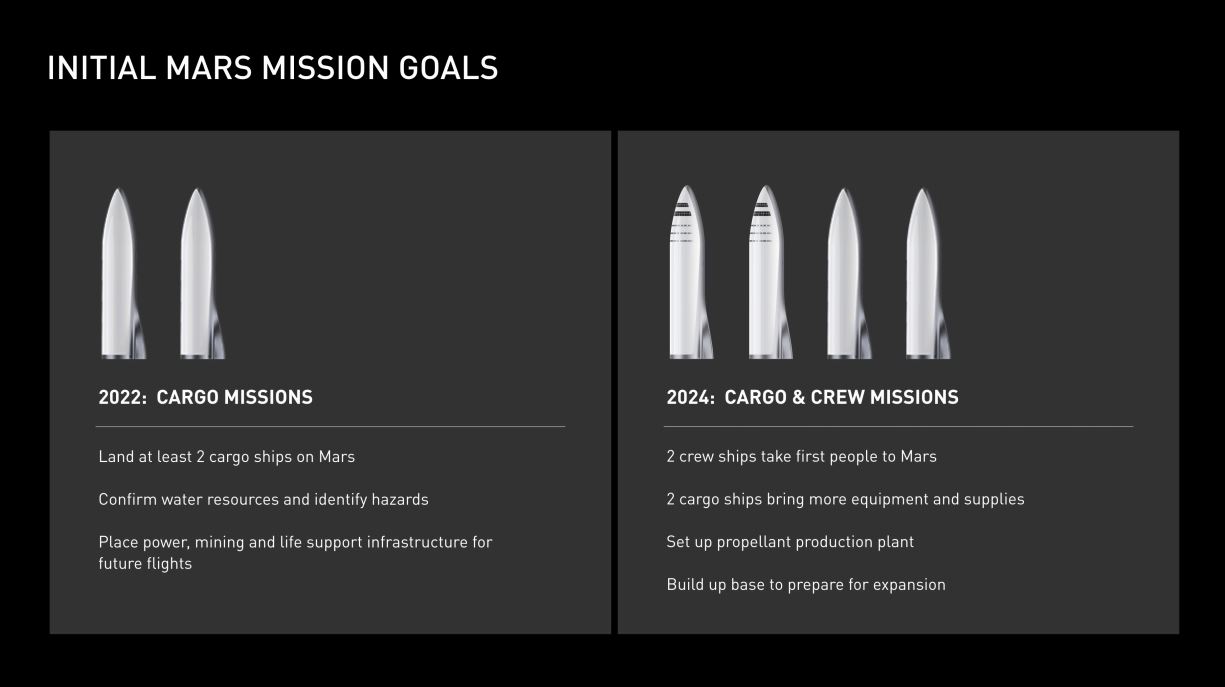 INITIAL MARS MISSION GOALS

2022: CARGO MISSIONS

Land at least 2 cargo ships on Mars

Confirm water resources and identify hazards

Place power, mining and life support infrastructure for future flights

2024: CARGO & CREW MISSIONS

2 crew ships take first people to Mars

2 cargo ships bring more equipment and supplies

Set up propellant production plant

Build up base to prepare for expansion